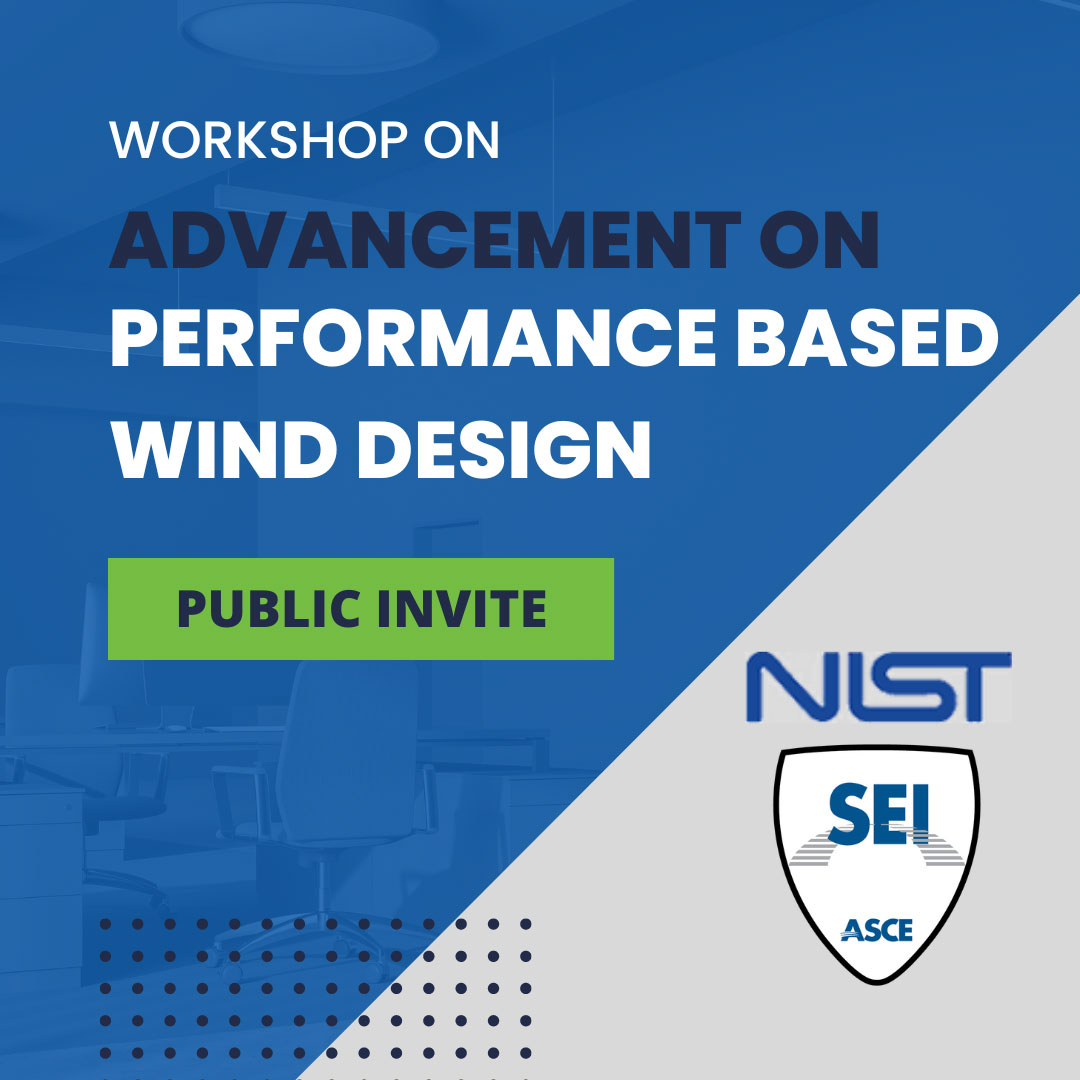 WORKSHOP ON

ADVANCEMENT ON PERFORMANCE BASED WIND DESIGN

PUBLIC INVITE

NIST

SEI

ASCE